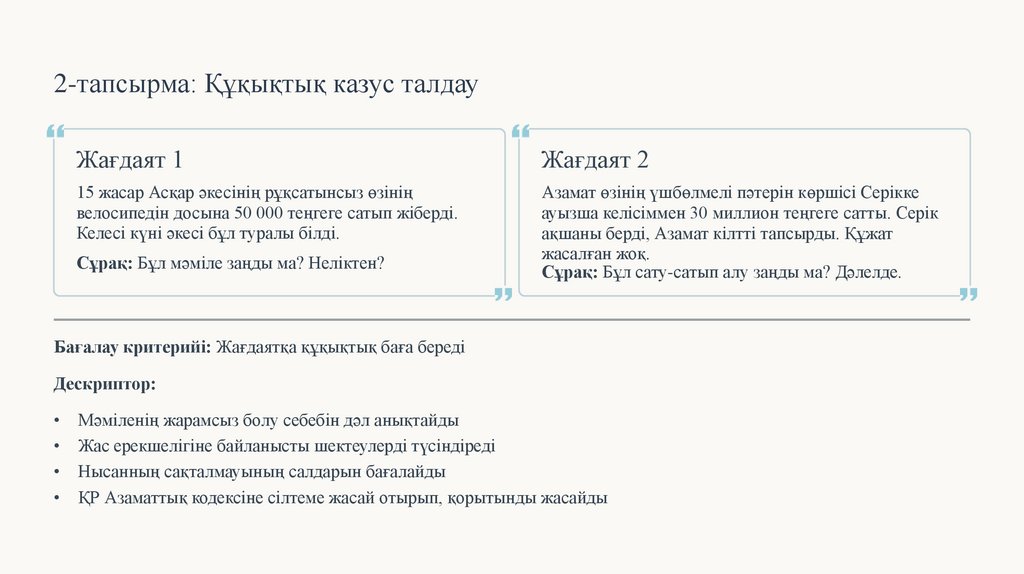 2-тапсырма: Құқықтық казус талдау

Жағдаят 1

15 жасар Асқар әкесінің рұқсатынсыз өзінің велосипедін досына 50 000 теңгеге сатып жіберді. Келесі күні әкесі бұл туралы білді.

Сұрақ: Бұл мәміле заңды ма? Неліктен?

Жағдаят 2

Азамат өзінің үшбөлмелі пәтерін көршісі Серікке ауызша келісіммен 30 миллион теңгеге сатты. Серік ақшаны берді, Азамат кілтті тапсырды. Құжат жасалған жоқ.
Сұрақ: Бұл сату-сатып алу заңды ма? Дәлелде.

Бағалау критерийі: Жағдаятқа құқықтық баға береді

Дескриптор:

• Мәміленің жарамсыз болу себебін дәл анықтайды
• Жас ерекшелігіне байланысты шектеулерді түсіндіреді
• Нысанның сақталмауының салдарын бағалайды
• ҚР Азаматтық кодексіне сілтеме жасай отырып, қорытынды жасайды